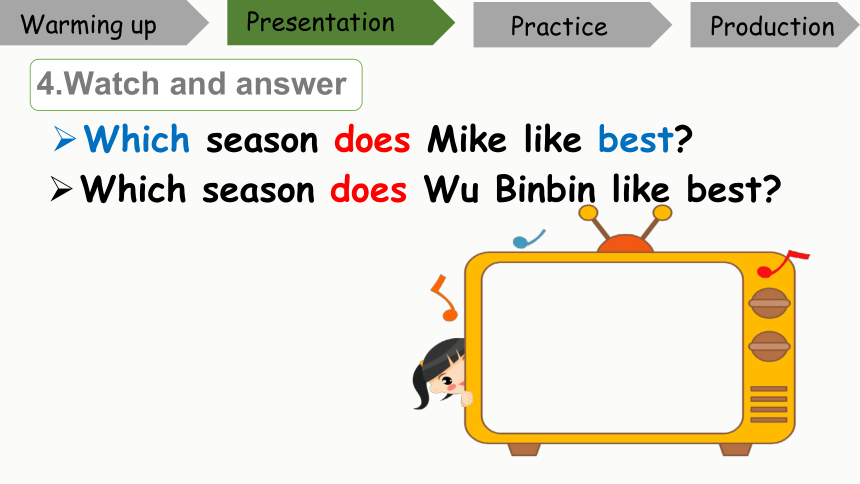 Warming up Presentation Practice Production

4.Watch and answer

➢ Which season does Mike like best?

➢ Which season does Wu Binbin like best?